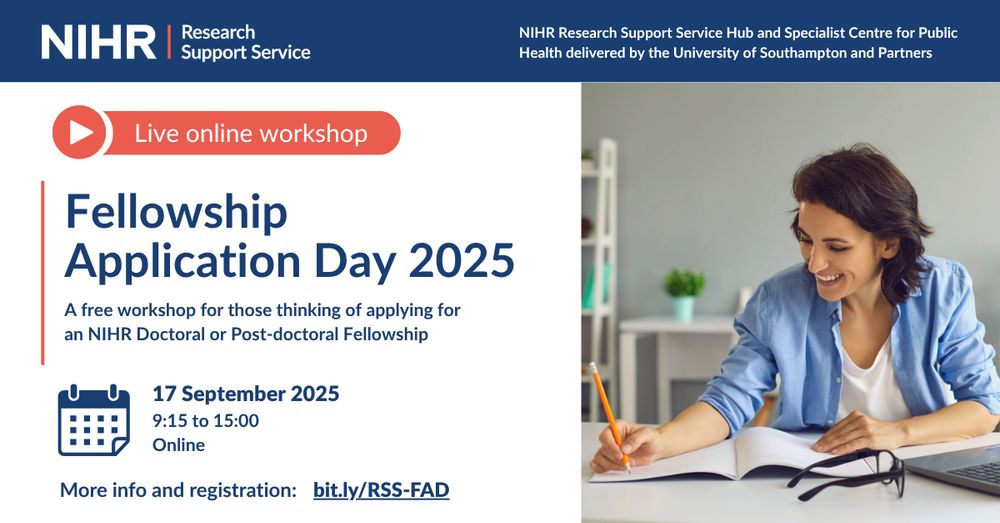 NIHR | Research Support Service

NIHR Research Support Service Hub and Specialist Centre for Public Health delivered by the University of Southampton and Partners

Live online workshop

Fellowship Application Day 2025

A free workshop for those thinking of applying for an NIHR Doctoral or Post-doctoral Fellowship

17 September 2025
9:15 to 15:00
Online

More info and registration: bit.ly/RSS-FAD